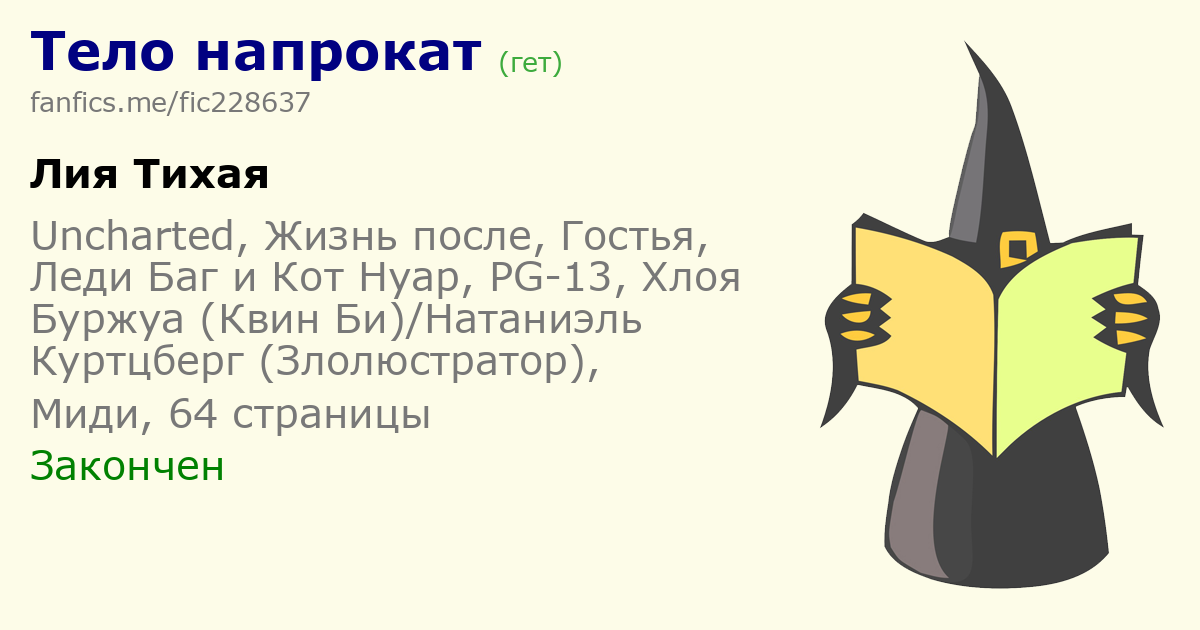 Тело напрокат (гет)
fanfics.me/fic228637

Лия Тихая

Uncharted, Жизнь после, Гостья, Леди Баг и Кот Нуар, PG-13, Хлоя Буржуа (Квин Би)/Натаниэль Куртцберг (Злолюстратор),

Миди, 64 страницы

Закончен